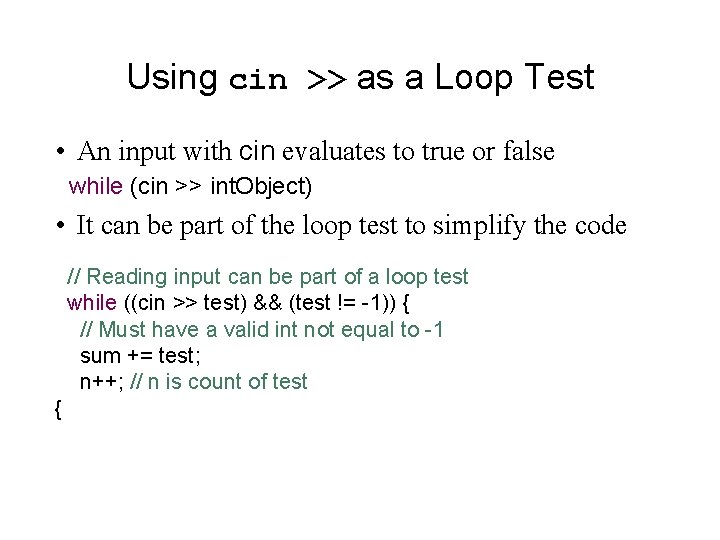 Using cin >> as a Loop Test

• An input with cin evaluates to true or false

while (cin >> intObject)

• It can be part of the loop test to simplify the code

// Reading input can be part of a loop test
while ((cin >> test) && (test != -1)) {
  // Must have a valid int not equal to -1
  sum += test;
  n++; // n is count of test
{